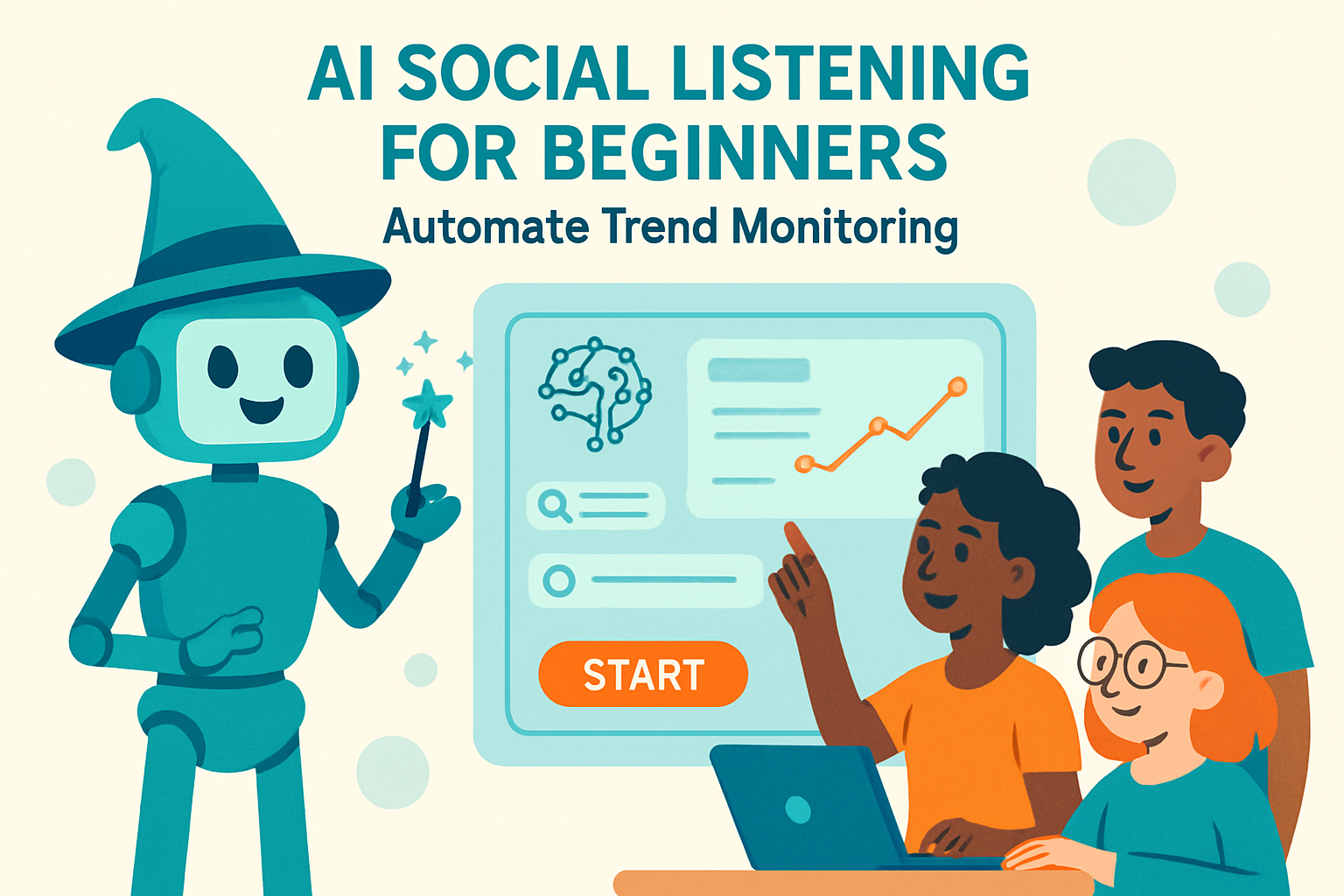 AI SOCIAL LISTENING FOR BEGINNERS

Automate Trend Monitoring

START